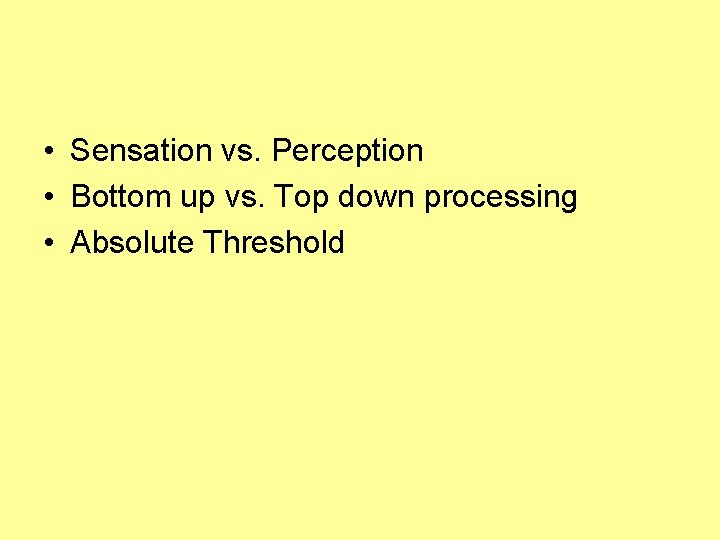 • Sensation vs. Perception
• Bottom up vs. Top down processing
• Absolute Threshold